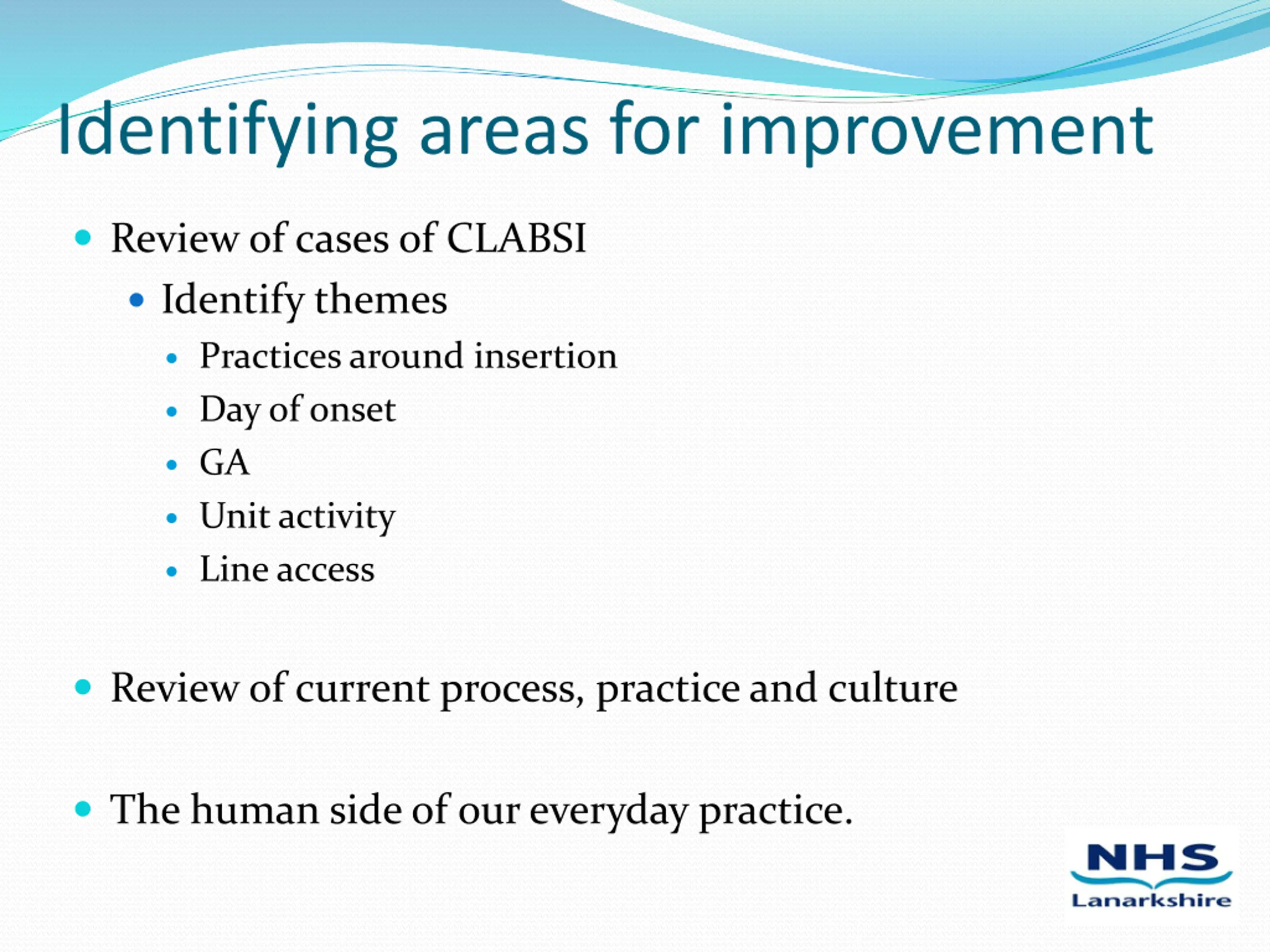 Identifying areas for improvement

- Review of cases of CLABSI
  - Identify themes
    - Practices around insertion
    - Day of onset
    - GA
    - Unit activity
    - Line access

- Review of current process, practice and culture

- The human side of our everyday practice.

NHS
Lanarkshire